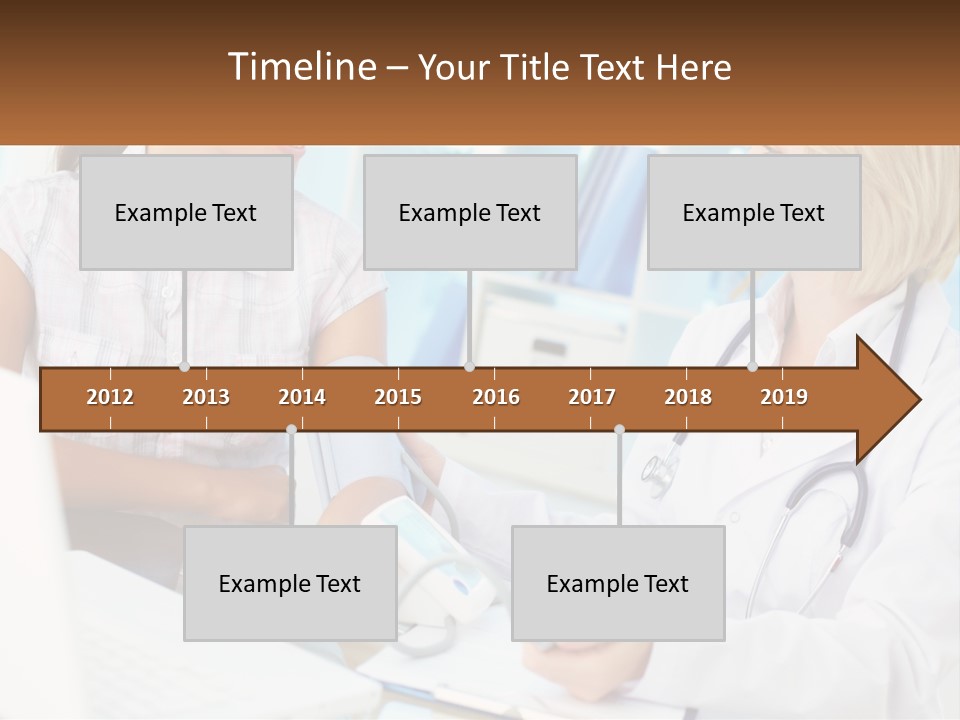 Timeline – Your Title Text Here

Example Text

Example Text

Example Text

2012 2013 2014 2015 2016 2017 2018 2019

Example Text

Example Text